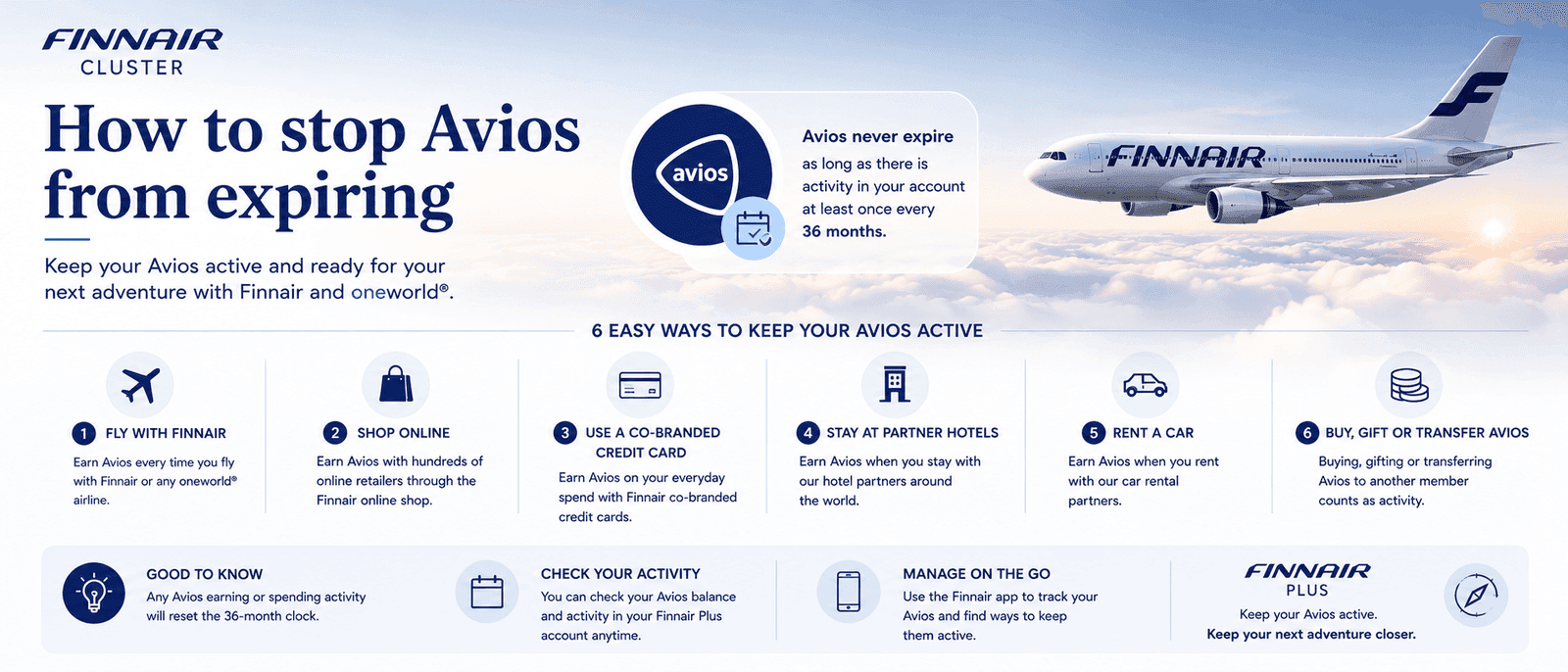 FINNAIR
CLUSTER

How to stop Avios from expiring

Keep your Avios active and ready for your next adventure with Finnair and oneworld®.

avios

Avios never expire as long as there is activity in your account at least once every 36 months.

FINNAIR

6 EASY WAYS TO KEEP YOUR AVIOS ACTIVE

1 FLY WITH FINNAIR
Earn Avios every time you fly with Finnair or any oneworld® airline.

2 SHOP ONLINE
Earn Avios with hundreds of online retailers through the Finnair online shop.

3 USE A CO-BRANDED CREDIT CARD
Earn Avios on your everyday spend with Finnair co-branded credit cards.

4 STAY AT PARTNER HOTELS
Earn Avios when you stay with our hotel partners around the world.

5 RENT A CAR
Earn Avios when you rent with our car rental partners.

6 BUY, GIFT OR TRANSFER AVIOS
Buying, gifting or transferring Avios to another member counts as activity.

GOOD TO KNOW
Any Avios earning or spending activity will reset the 36-month clock.

CHECK YOUR ACTIVITY
You can check your Avios balance and activity in your Finnair Plus account anytime.

MANAGE ON THE GO
Use the Finnair app to track your Avios and find ways to keep them active.

FINNAIR
PLUS
Keep your Avios active.
Keep your next adventure closer.